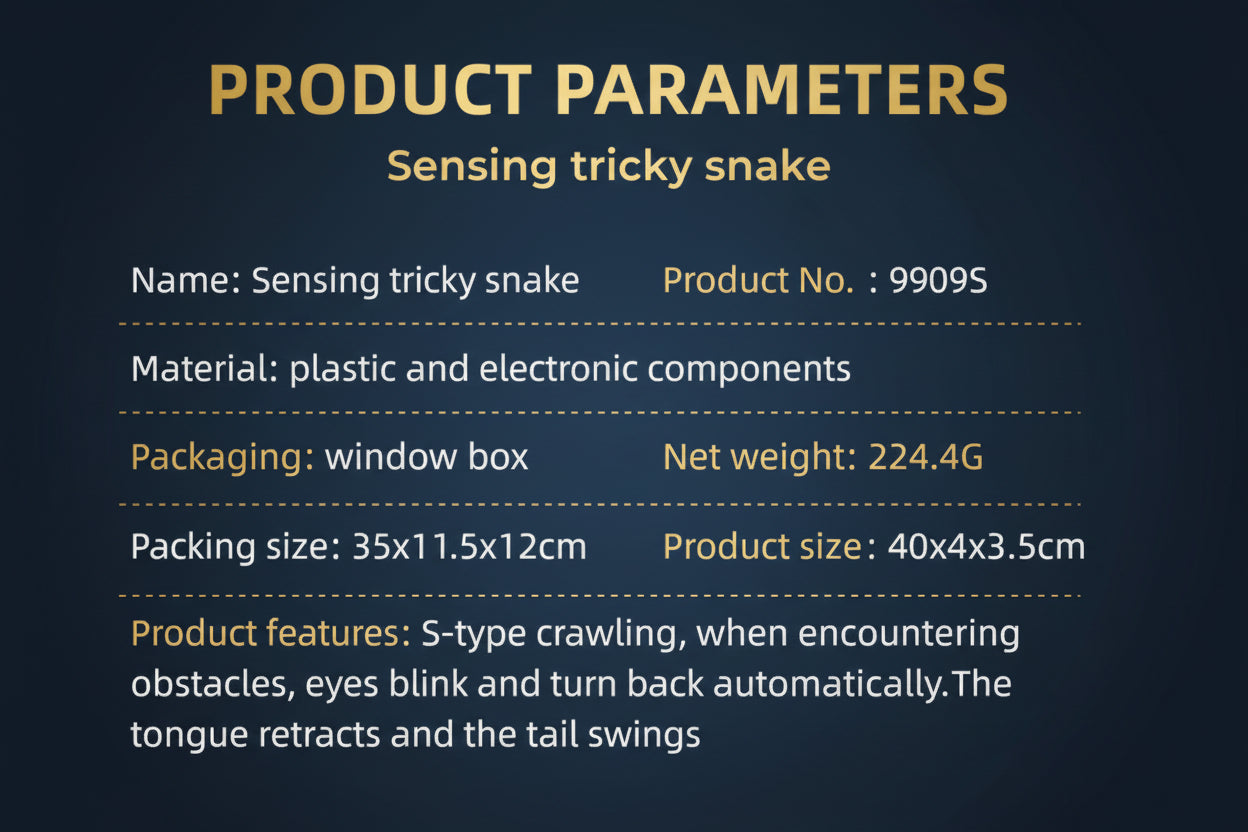 PRODUCT PARAMETERS
Sensing tricky snake

Name: Sensing tricky snake Product No. : 9909S

Material: plastic and electronic components

Packaging: window box Net weight: 224.4G

Packing size: 35x11.5x12cm Product size: 40x4x3.5cm

Product features: S-type crawling, when encountering obstacles, eyes blink and turn back automatically.The tongue retracts and the tail swings